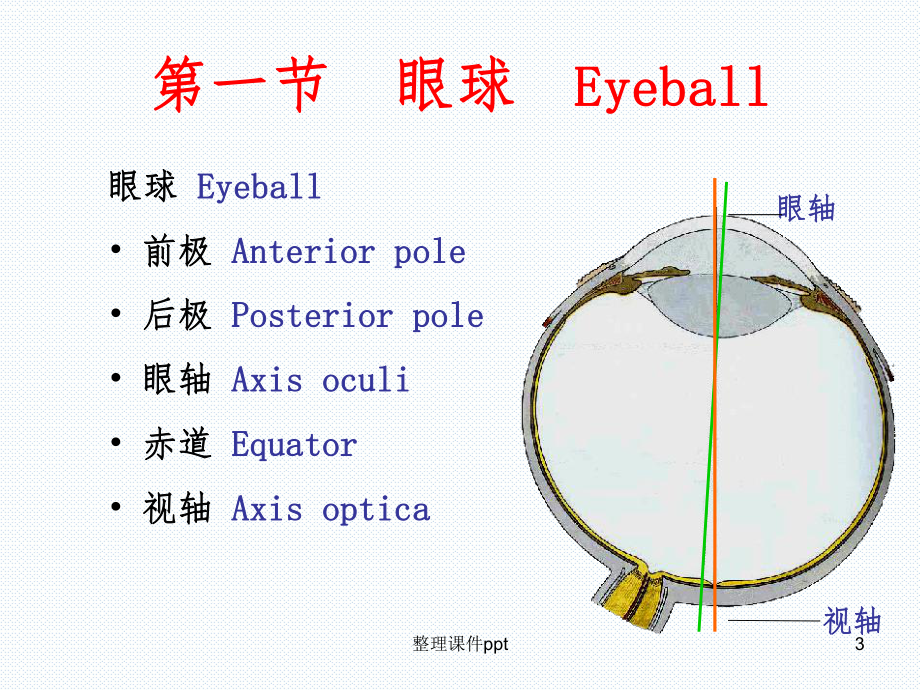 第一节　眼球　Eyeball

眼球 Eyeball

• 前极 Anterior pole

• 后极 Posterior pole

• 眼轴 Axis oculi

• 赤道 Equator

• 视轴 Axis optica

眼轴

视轴

整理课件ppt

3